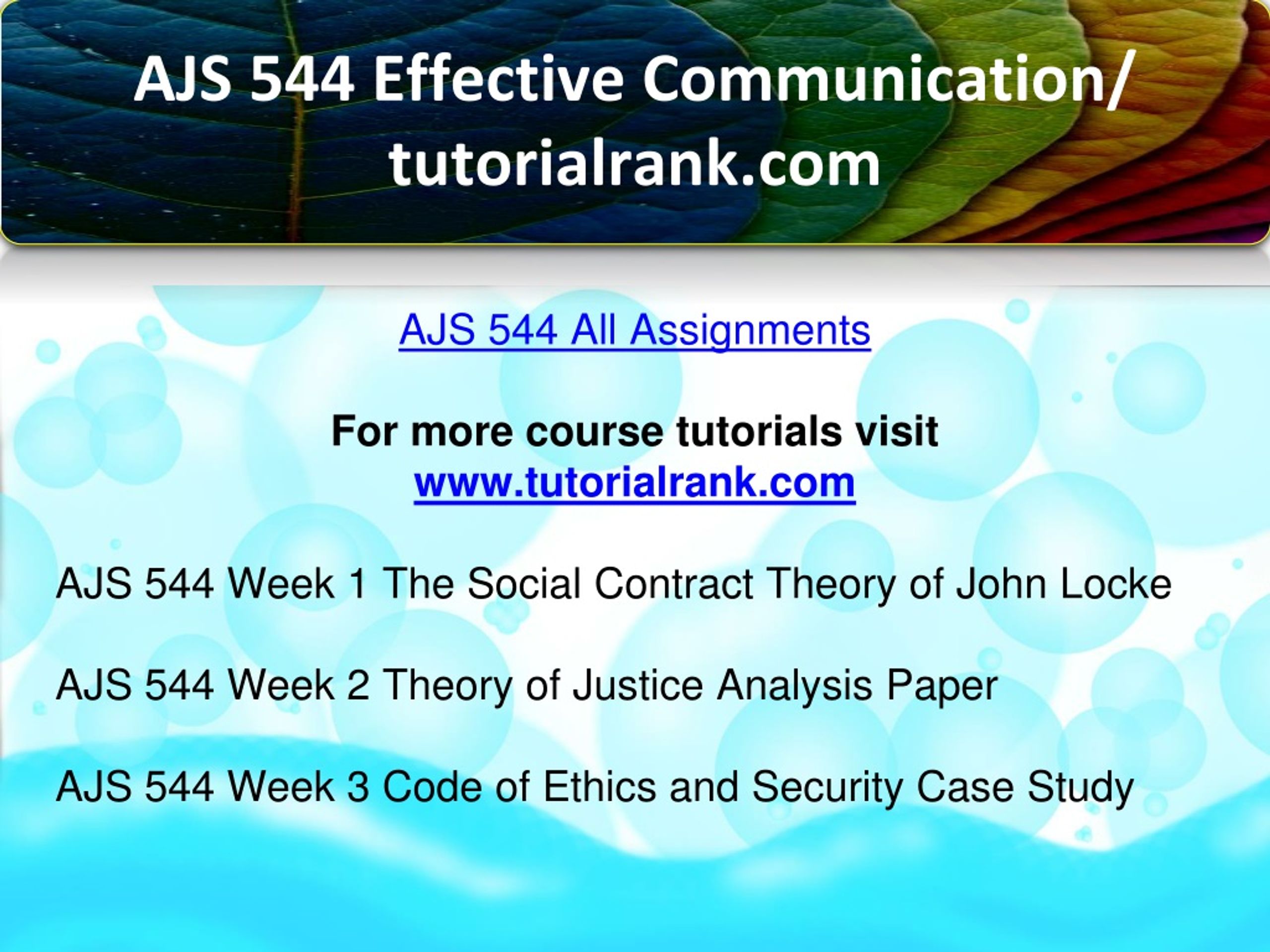 AJS 544 Effective Communication/ tutorialrank.com

AJS 544 All Assignments

For more course tutorials visit
www.tutorialrank.com

AJS 544 Week 1 The Social Contract Theory of John Locke

AJS 544 Week 2 Theory of Justice Analysis Paper

AJS 544 Week 3 Code of Ethics and Security Case Study